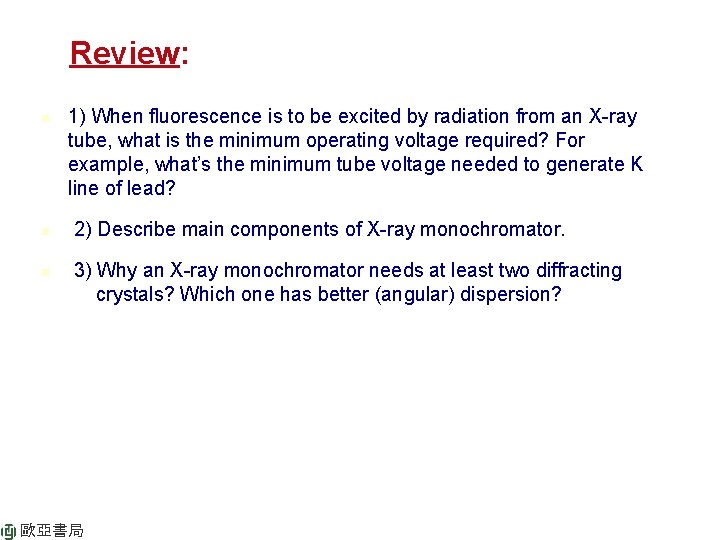 Review:

1) When fluorescence is to be excited by radiation from an X-ray tube, what is the minimum operating voltage required? For example, what's the minimum tube voltage needed to generate K line of lead?

2) Describe main components of X-ray monochromator.

3) Why an X-ray monochromator needs at least two diffracting crystals? Which one has better (angular) dispersion?

歐亞書局